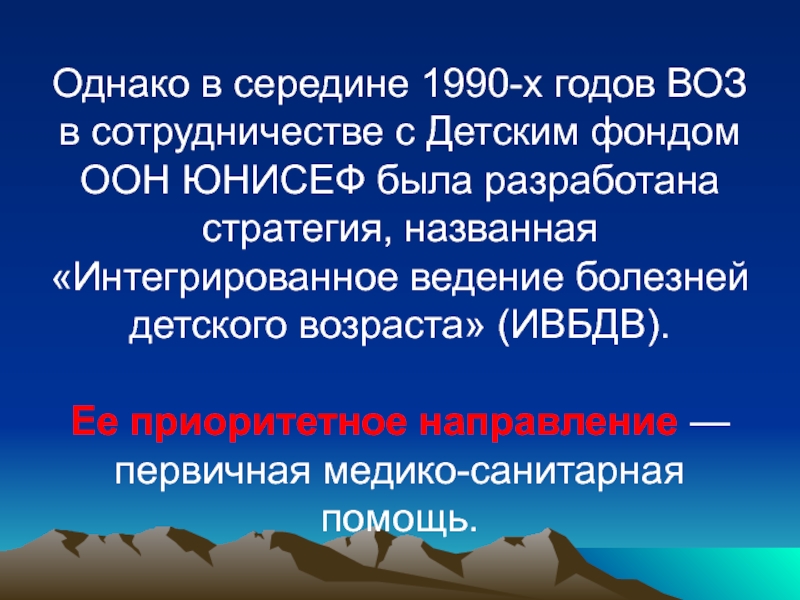 Однако в середине 1990-х годов ВОЗ в сотрудничестве с Детским фондом ООН ЮНИСЕФ была разработана стратегия, названная «Интегрированное ведение болезней детского возраста» (ИВБДВ).

Ее приоритетное направление — первичная медико-санитарная помощь.